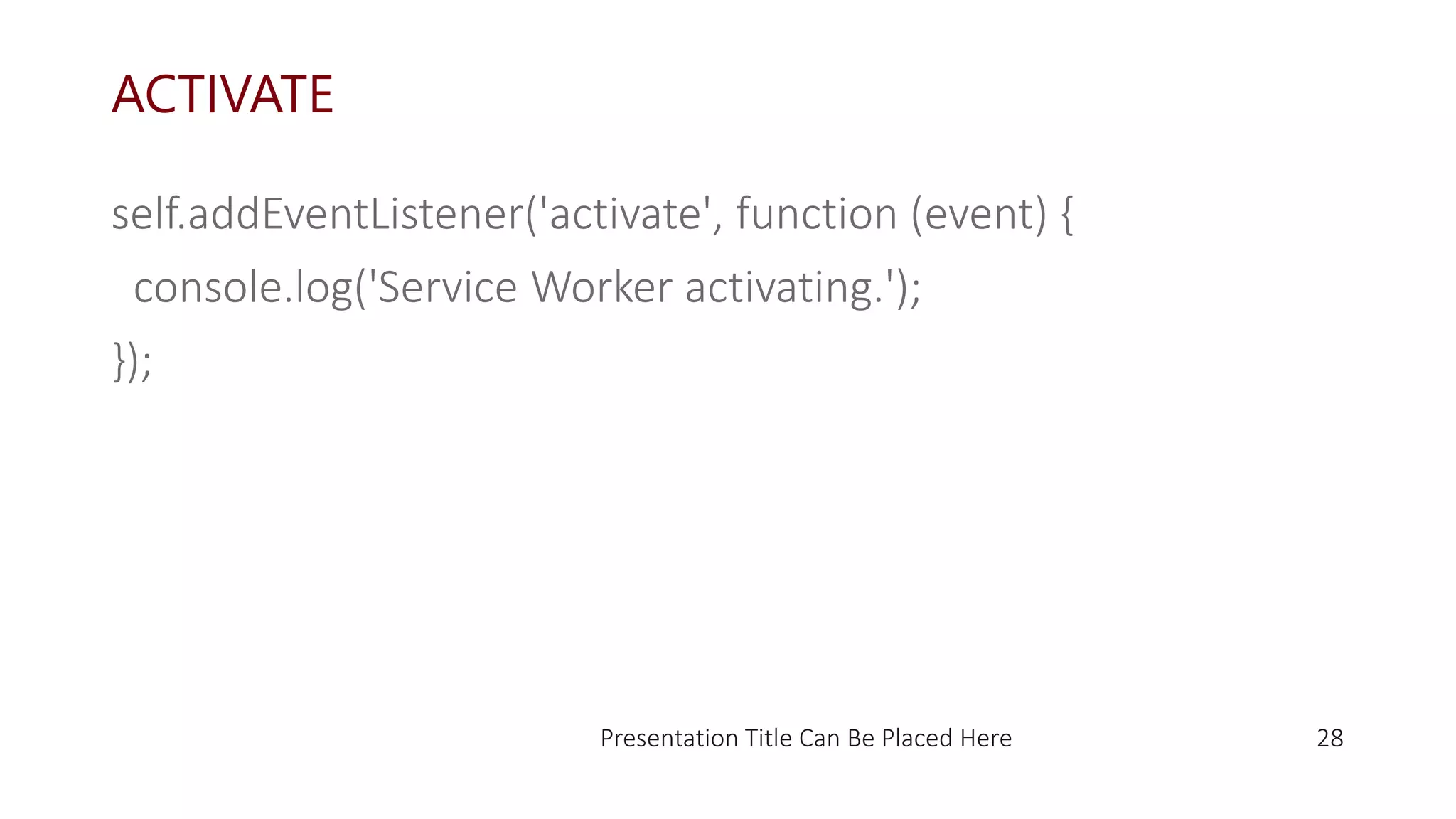 ACTIVATE

self.addEventListener('activate', function (event) {
  console.log('Service Worker activating.');
});

Presentation Title Can Be Placed Here

28